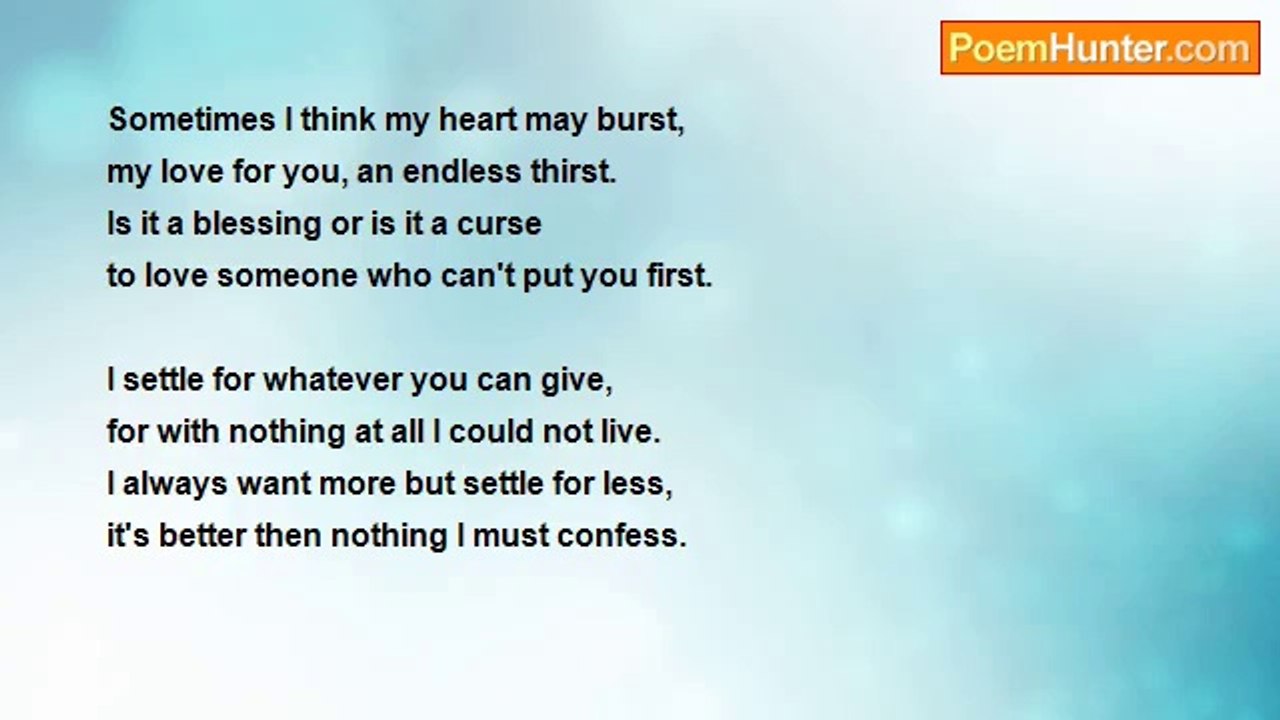 PoemHunter.com

Sometimes I think my heart may burst,
my love for you, an endless thirst.
Is it a blessing or is it a curse
to love someone who can't put you first.

I settle for whatever you can give,
for with nothing at all I could not live.
I always want more but settle for less,
it's better then nothing I must confess.